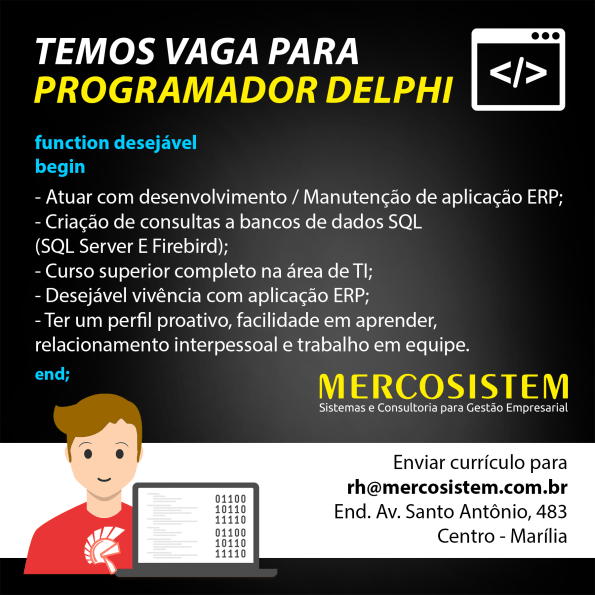 TEMOS VAGA PARA
PROGRAMADOR DELPHI

</>

function desejável
begin

- Atuar com desenvolvimento / Manutenção de aplicação ERP;
- Criação de consultas a bancos de dados SQL (SQL Server E Firebird);
- Curso superior completo na área de TI;
- Desejável vivência com aplicação ERP;
- Ter um perfil proativo, facilidade em aprender, relacionamento interpessoal e trabalho em equipe.

end;

MERCOSISTEM
Sistemas e Consultoria para Gestão Empresarial

01100
10110
11110
01100
10110
11110

Enviar currículo para
rh@mercosistem.com.br
End. Av. Santo Antônio, 483
Centro - Marília